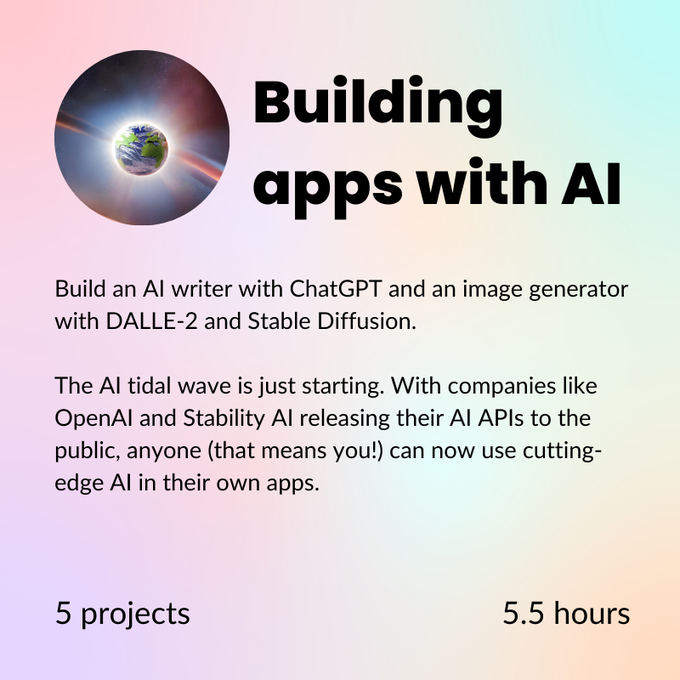 Building apps with AI

Build an AI writer with ChatGPT and an image generator with DALLE-2 and Stable Diffusion.

The AI tidal wave is just starting. With companies like OpenAI and Stability AI releasing their AI APIs to the public, anyone (that means you!) can now use cutting-edge AI in their own apps.

5 projects

5.5 hours